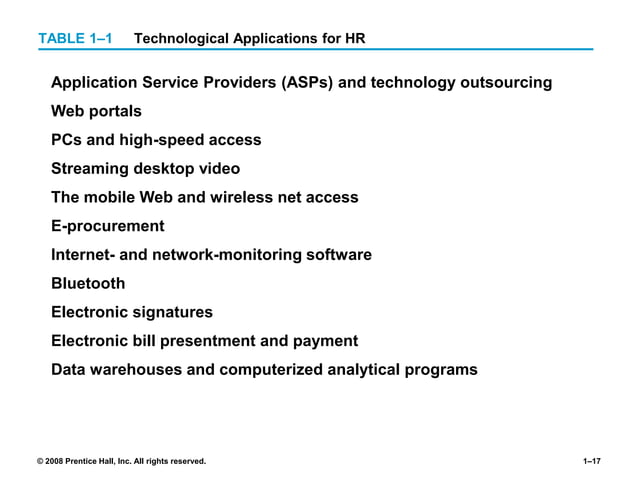 TABLE 1–1 Technological Applications for HR

Application Service Providers (ASPs) and technology outsourcing

Web portals

PCs and high-speed access

Streaming desktop video

The mobile Web and wireless net access

E-procurement

Internet- and network-monitoring software

Bluetooth

Electronic signatures

Electronic bill presentment and payment

Data warehouses and computerized analytical programs

© 2008 Prentice Hall, Inc. All rights reserved.

1–17